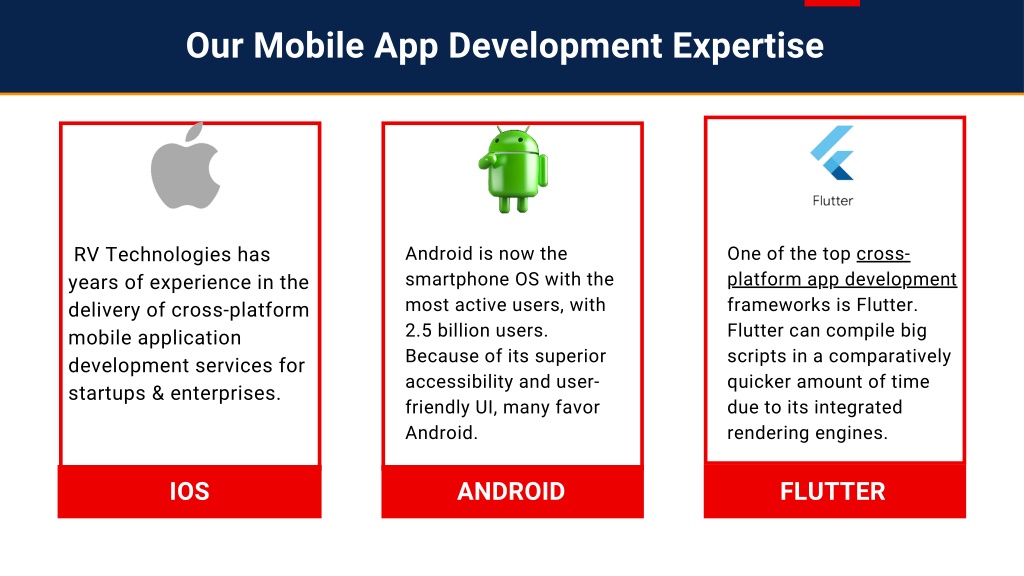 Our Mobile App Development Expertise

RV Technologies has years of experience in the delivery of cross-platform mobile application development services for startups & enterprises.

IOS

Android is now the smartphone OS with the most active users, with 2.5 billion users. Because of its superior accessibility and user-friendly UI, many favor Android.

ANDROID

Flutter

One of the top cross-platform app development frameworks is Flutter. Flutter can compile big scripts in a comparatively quicker amount of time due to its integrated rendering engines.

FLUTTER